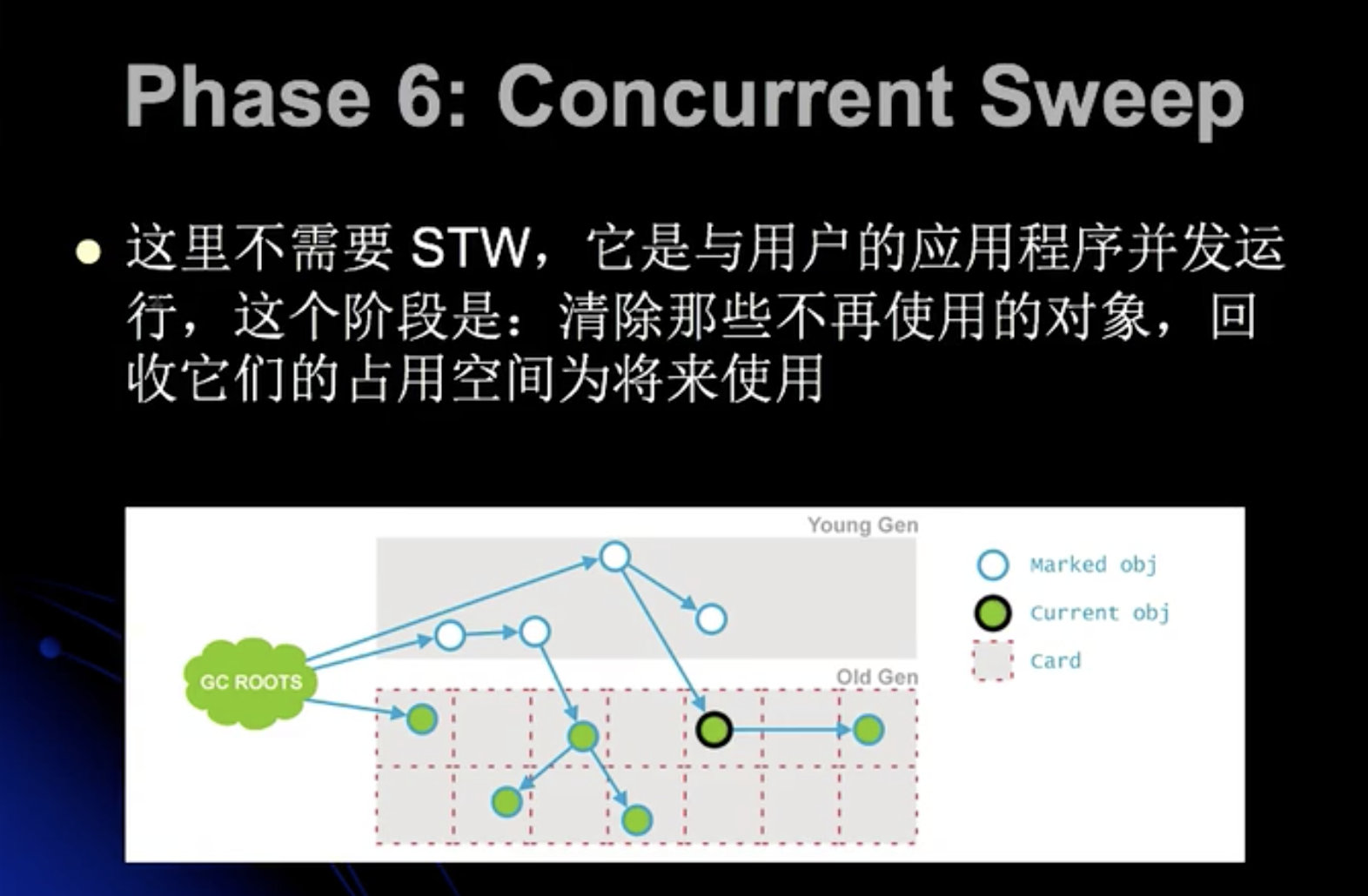 Phase 6: Concurrent Sweep

这里不需要 STW，它是与用户的应用程序并发运行，这个阶段是：清除那些不再使用的对象，回收它们的占用空间为将来使用

Young Gen

GC ROOTS

Old Gen

Marked obj

Current obj

Card